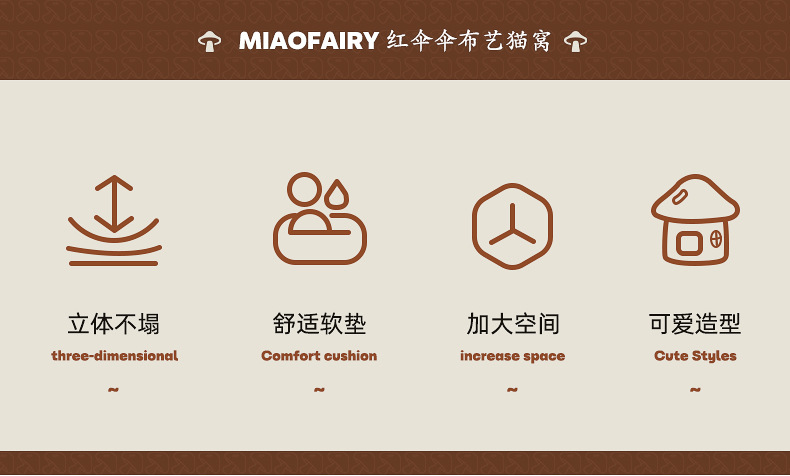 MIAOFAIRY 红伞伞布艺猫窝

立体不塌
three-dimensional
~

舒适软垫
Comfort cushion
~

加大空间
increase space
~

可爱造型
Cute Styles
~